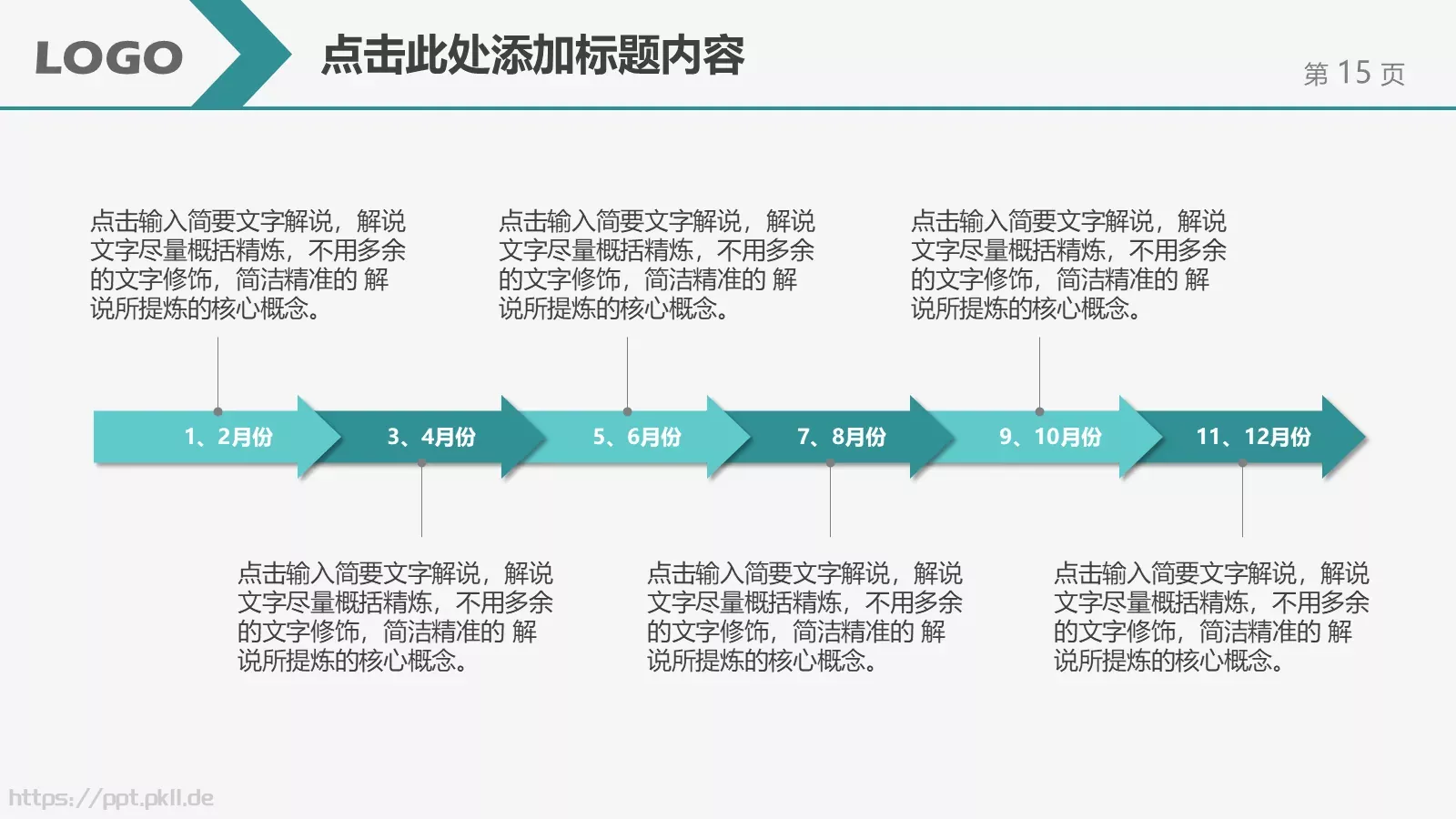 LOGO

点击此处添加标题内容

第 15 页

点击输入简要文字解说，解说文字尽量概括精炼，不用多余的文字修饰，简洁精准的 解说所提炼的核心概念。

点击输入简要文字解说，解说文字尽量概括精炼，不用多余的文字修饰，简洁精准的 解说所提炼的核心概念。

点击输入简要文字解说，解说文字尽量概括精炼，不用多余的文字修饰，简洁精准的 解说所提炼的核心概念。

1、2月份

3、4月份

5、6月份

7、8月份

9、10月份

11、12月份

点击输入简要文字解说，解说文字尽量概括精炼，不用多余的文字修饰，简洁精准的 解说所提炼的核心概念。

点击输入简要文字解说，解说文字尽量概括精炼，不用多余的文字修饰，简洁精准的 解说所提炼的核心概念。

点击输入简要文字解说，解说文字尽量概括精炼，不用多余的文字修饰，简洁精准的 解说所提炼的核心概念。

https://ppt.pkll.de